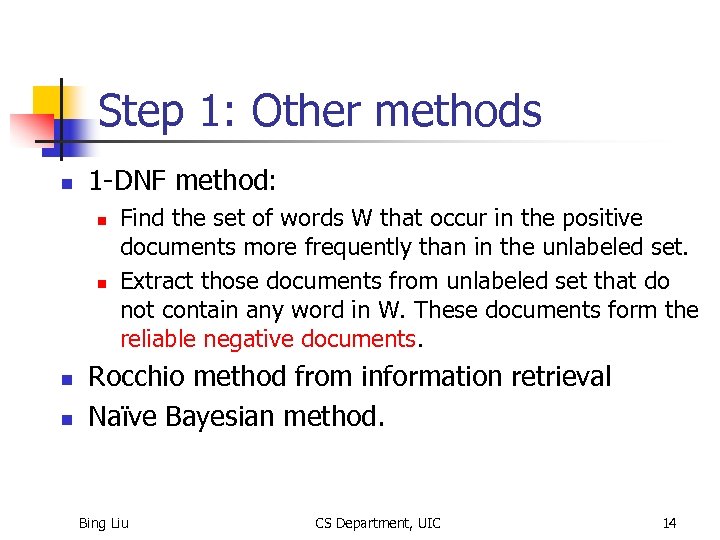 Step 1: Other methods

- 1-DNF method:
  - Find the set of words W that occur in the positive documents more frequently than in the unlabeled set.
  - Extract those documents from unlabeled set that do not contain any word in W. These documents form the reliable negative documents.
- Rocchio method from information retrieval
- Naïve Bayesian method.

Bing Liu CS Department, UIC 14